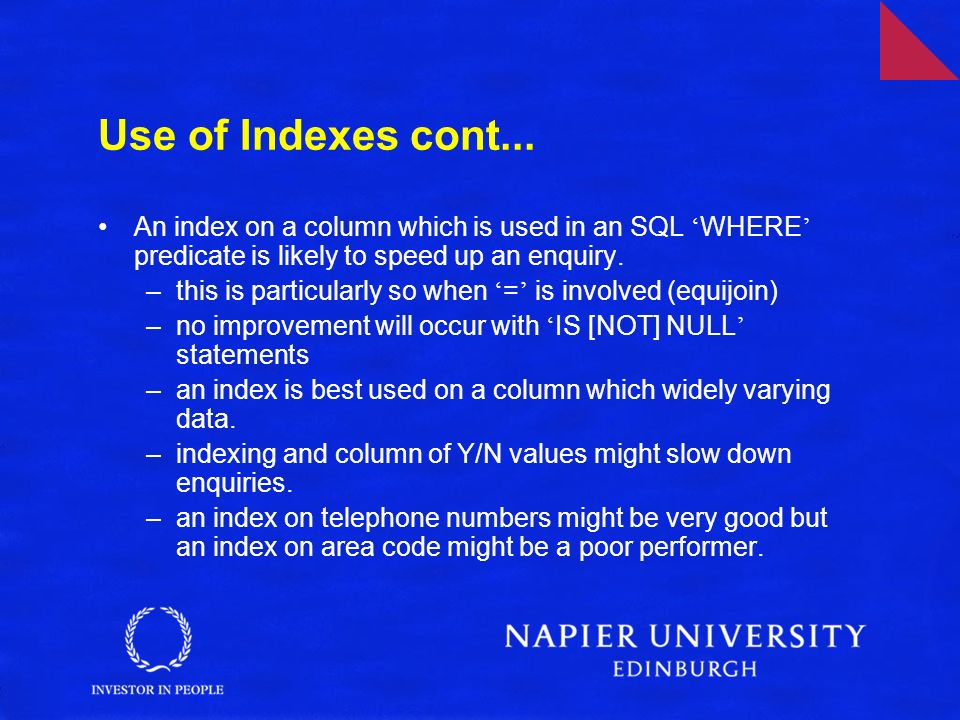 Use of Indexes cont...

• An index on a column which is used in an SQL ‘WHERE’ predicate is likely to speed up an enquiry.
– this is particularly so when ‘=’ is involved (equijoin)
– no improvement will occur with ‘IS [NOT] NULL’ statements
– an index is best used on a column which widely varying data.
– indexing and column of Y/N values might slow down enquiries.
– an index on telephone numbers might be very good but an index on area code might be a poor performer.

INVESTOR IN PEOPLE

NAPIER UNIVERSITY
EDINBURGH